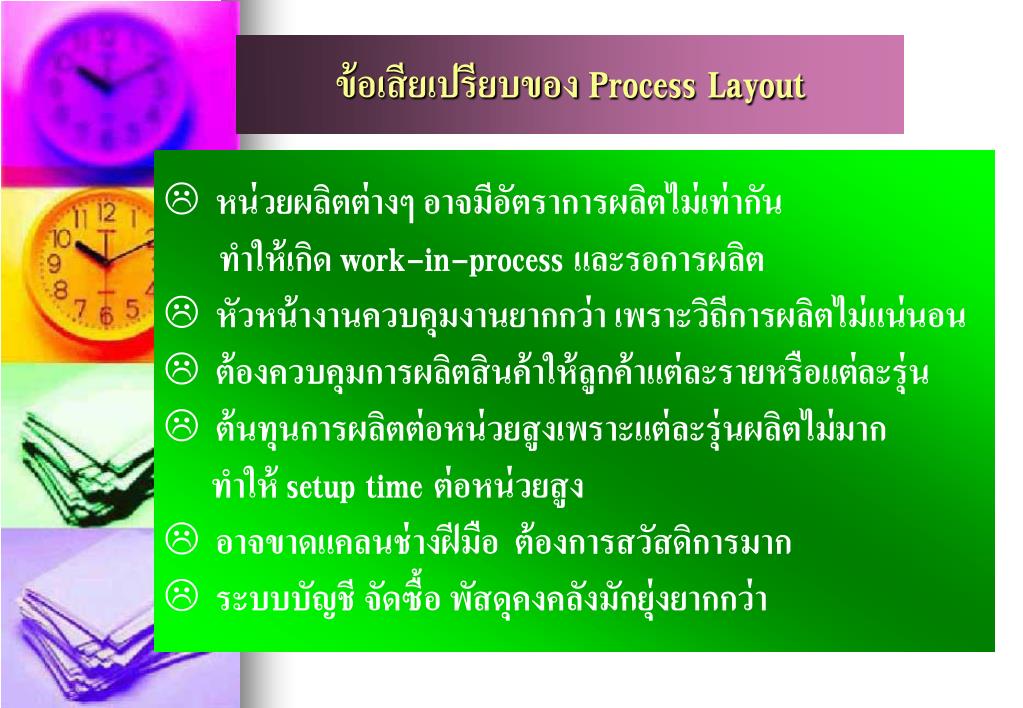 ข้อเสียเปรียบของ Process Layout

☹ หน่วยผลิตต่างๆ อาจมีอัตราการผลิตไม่เท่ากัน ทำให้เกิด work-in-process และรอการผลิต

☹ หัวหน้างานควบคุมงานยากกว่า เพราะวิถีการผลิตไม่แน่นอน

☹ ต้องควบคุมการผลิตสินค้าให้ลูกค้าแต่ละรายหรือแต่ละรุ่น

☹ ต้นทุนการผลิตต่อหน่วยสูงเพราะแต่ละรุ่นผลิตไม่มาก ทำให้ setup time ต่อหน่วยสูง

☹ อาจขาดแคลนช่างฝีมือ ต้องการสวัสดิการมาก

☹ ระบบบัญชี จัดซื้อ พัสดุคงคลังมักยุ่งยากกว่า